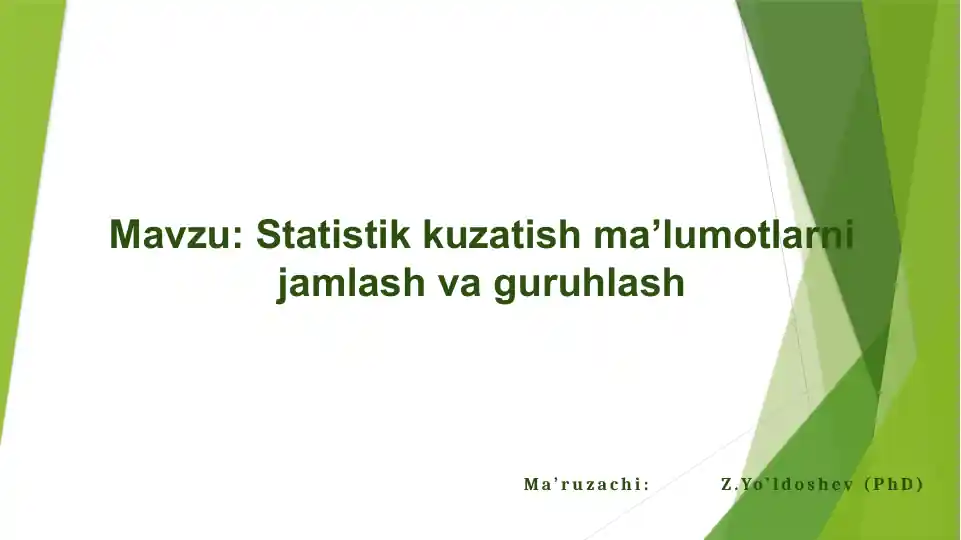 Mavzu: Statistik kuzatish ma’lumotlarni jamlash va guruhlash

Ma’ruzachi: Z.Yo’ldoshev (PhD)